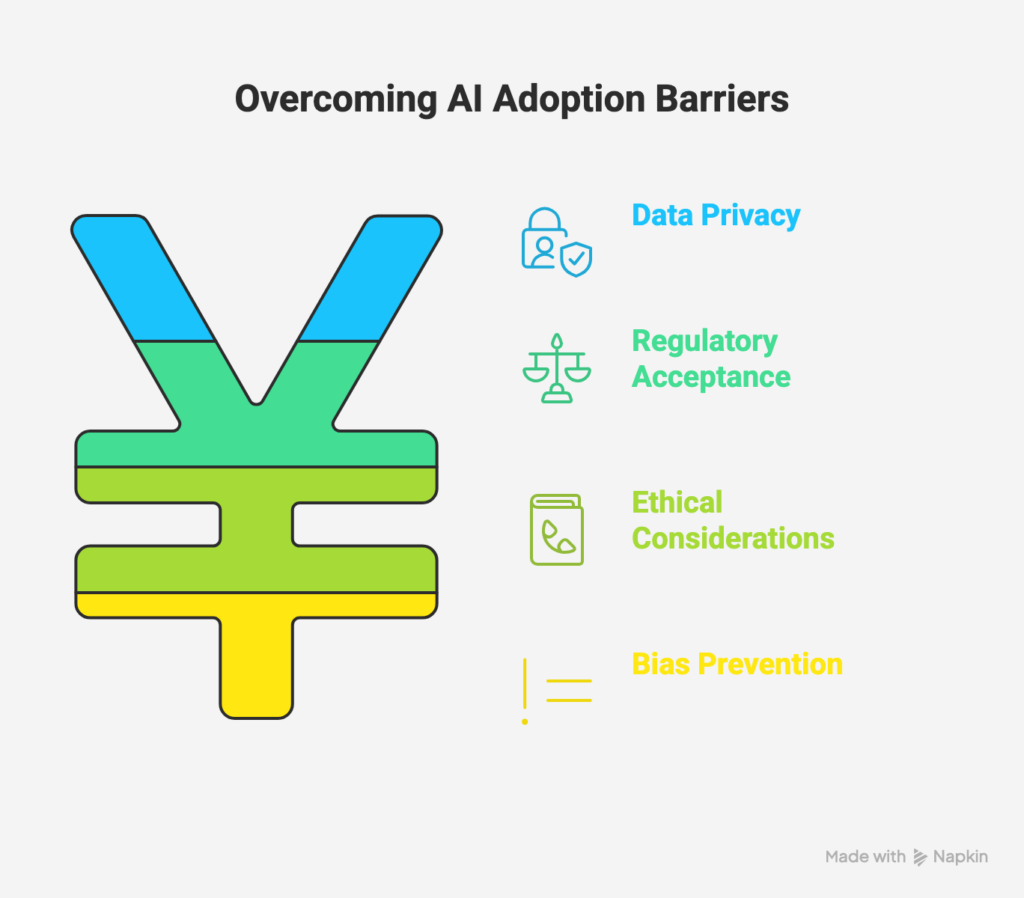 Overcoming AI Adoption Barriers

Data Privacy

Regulatory Acceptance

Ethical Considerations

Bias Prevention

Made with Napkin